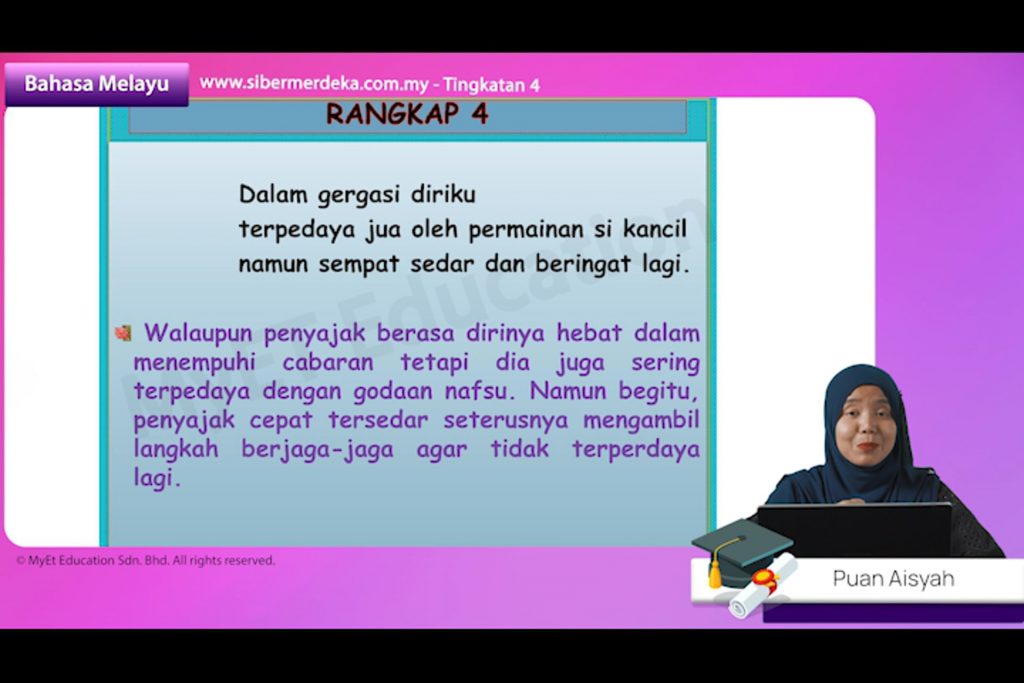 Bahasa Melayu

www.sibermerdeka.com.my - Tingkatan 4

RANGKAP 4

Dalam gergasi diriku
terpedaya jua oleh permainan si kancil
namun sempat sedar dan beringat lagi.

Walaupun penyajak berasa dirinya hebat dalam menempuhi cabaran tetapi dia juga sering terpedaya dengan godaan nafsu. Namun begitu, penyajak cepat tersedar seterusnya mengambil langkah berjaga-jaga agar tidak terperdaya lagi.

MyEt Education

© MyEt Education Sdn. Bhd. All rights reserved.

Puan Aisyah